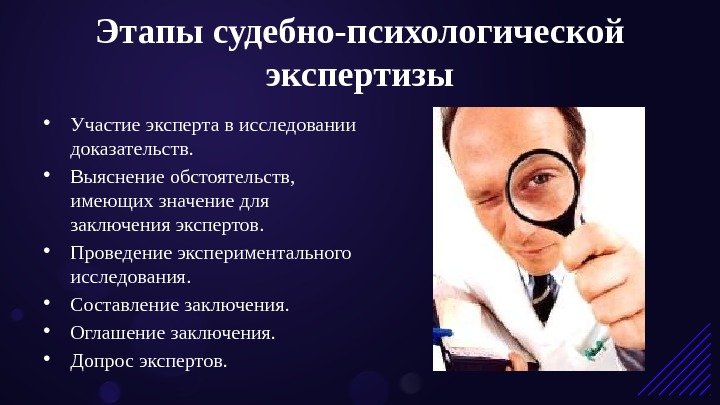 Этапы судебно-психологической экспертизы

• Участие эксперта в исследовании доказательств.
• Выяснение обстоятельств, имеющих значение для заключения экспертов.
• Проведение экспериментального исследования.
• Составление заключения.
• Оглашение заключения.
• Допрос экспертов.